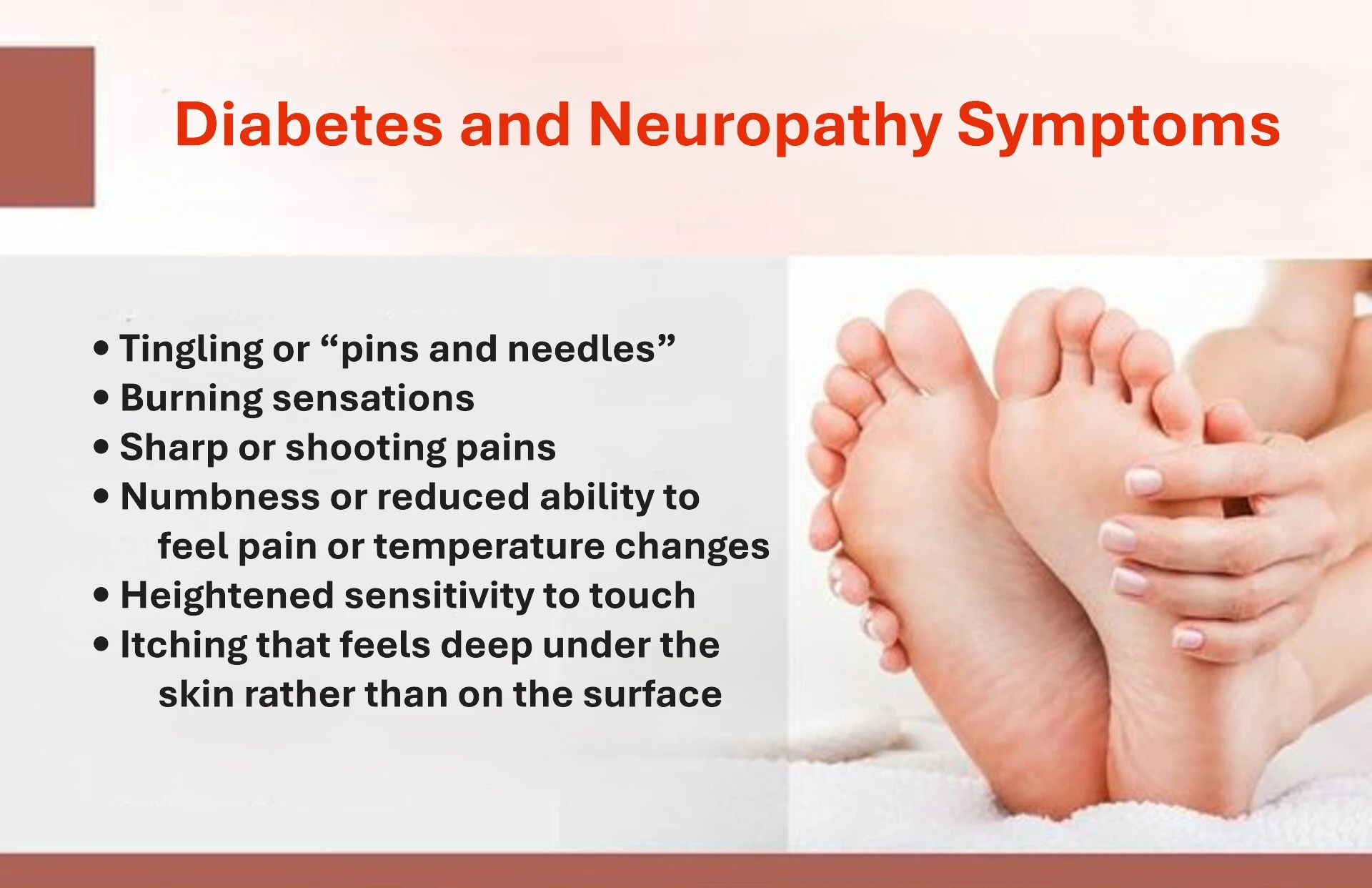 Diabetes and Neuropathy Symptoms

• Tingling or “pins and needles”
• Burning sensations
• Sharp or shooting pains
• Numbness or reduced ability to feel pain or temperature changes
• Heightened sensitivity to touch
• Itching that feels deep under the skin rather than on the surface